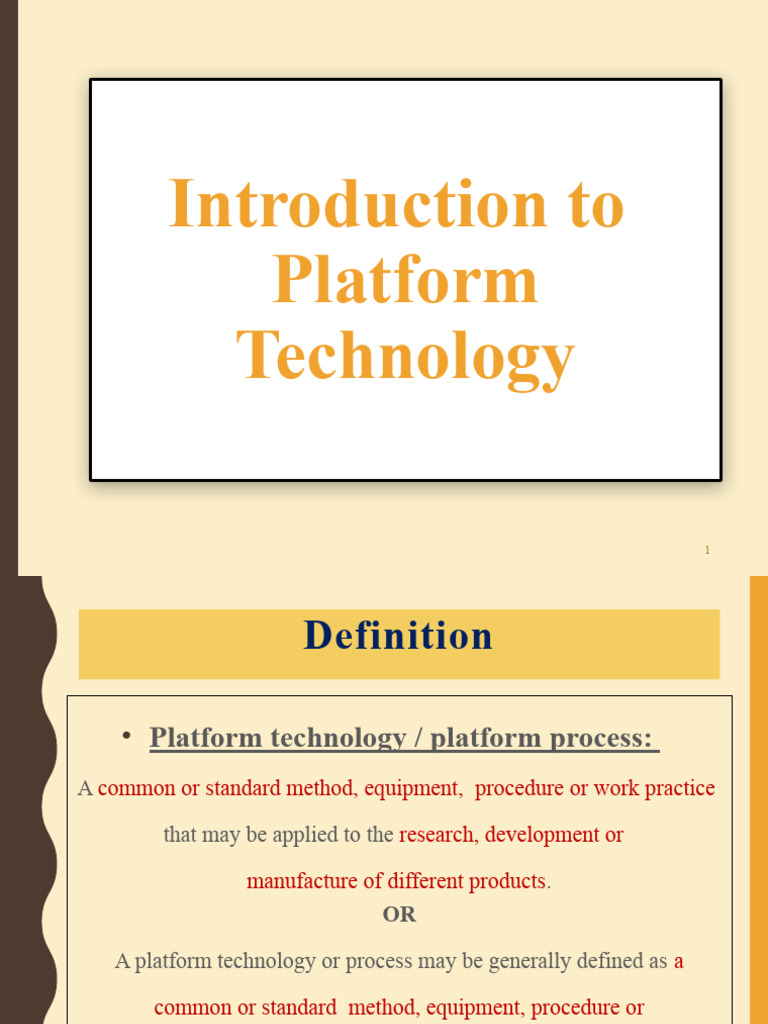 Introduction to Platform Technology

1

Definition

• Platform technology / platform process:

A common or standard method, equipment, procedure or work practice that may be applied to the research, development or manufacture of different products.

OR

A platform technology or process may be generally defined as a common or standard method, equipment, procedure or